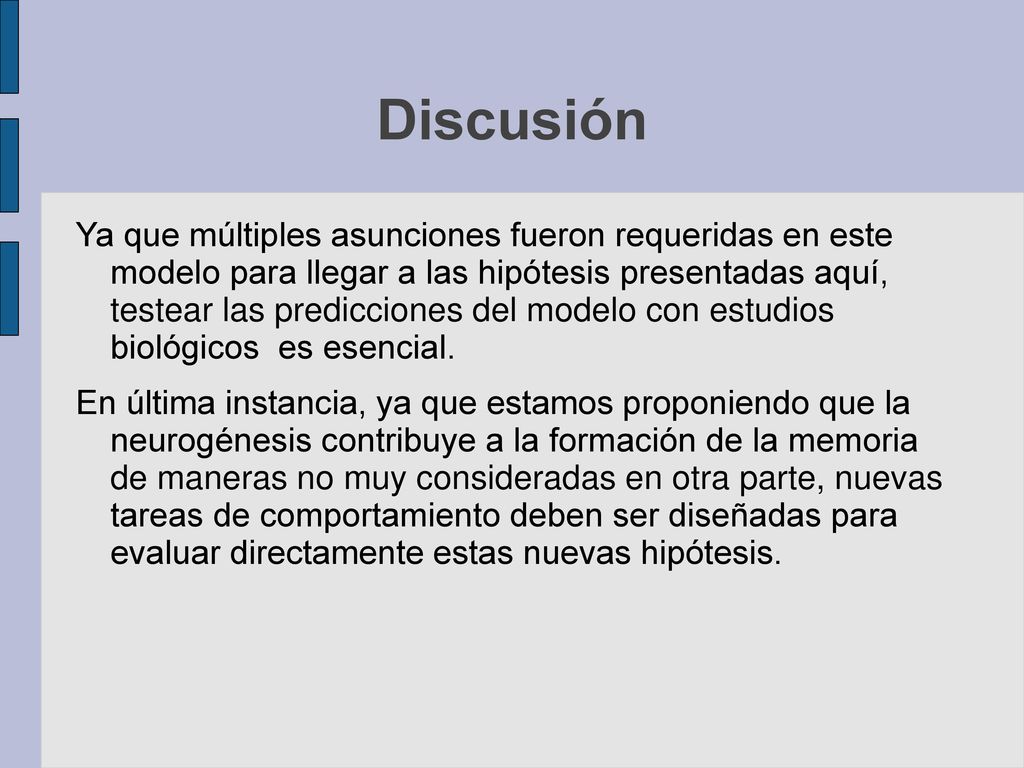 Discusión

Ya que múltiples asunciones fueron requeridas en este modelo para llegar a las hipótesis presentadas aquí, testear las predicciones del modelo con estudios biológicos  es esencial.

En última instancia, ya que estamos proponiendo que la neurogénesis contribuye a la formación de la memoria de maneras no muy consideradas en otra parte, nuevas tareas de comportamiento deben ser diseñadas para evaluar directamente estas nuevas hipótesis.